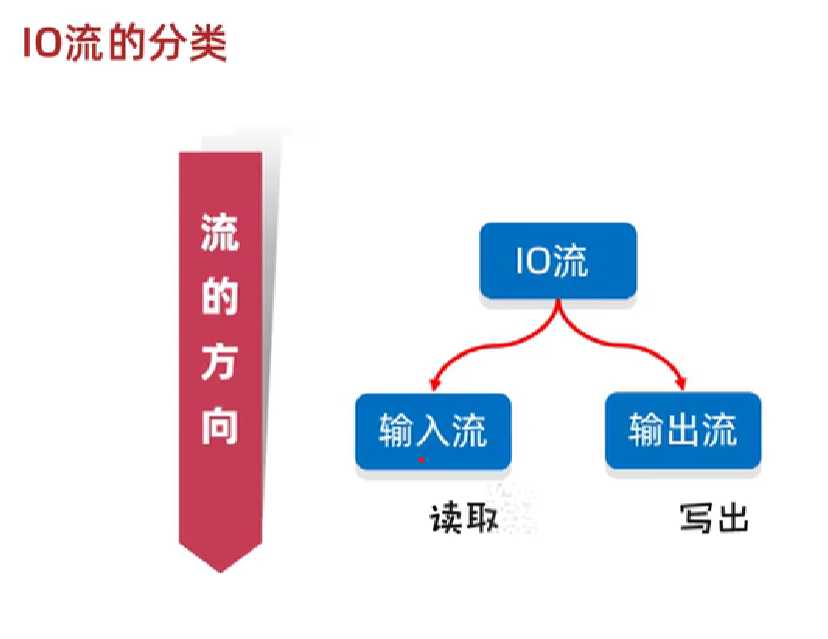 IO流的分类

流的方向

IO流

输入流

输出流

读取

写出